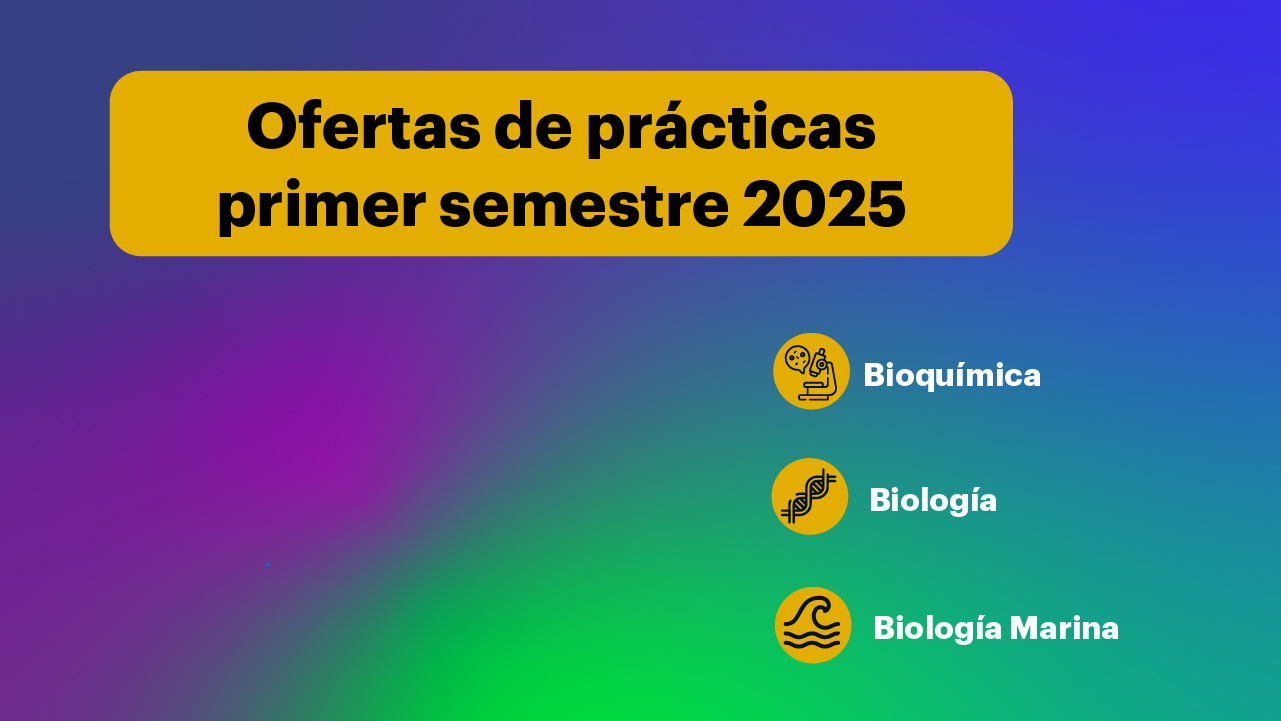 Ofertas de prácticas primer semestre 2025

Bioquímica

Biología

Biología Marina